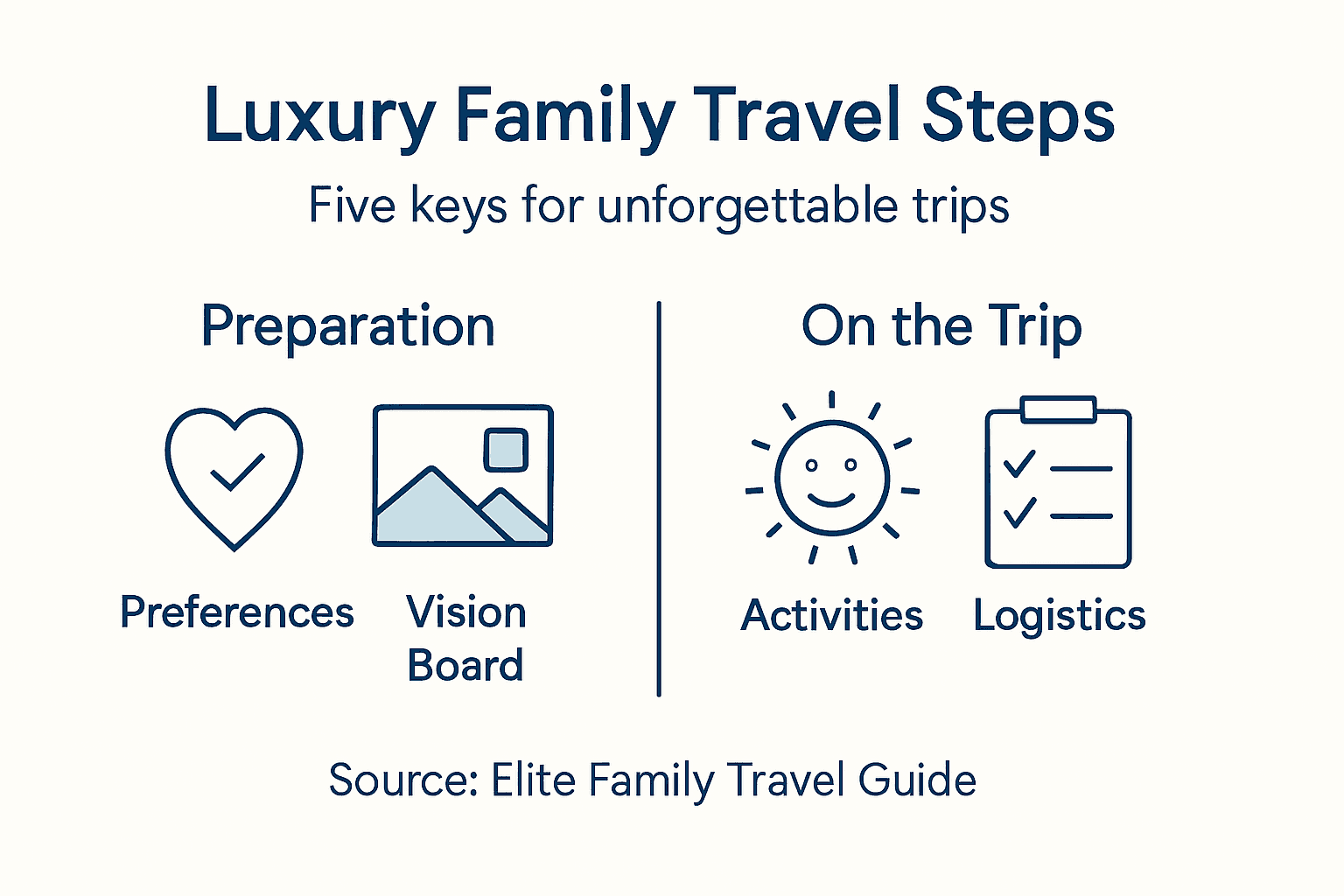 Luxury Family Travel Steps

Five keys for unforgettable trips

Preparation

Preferences

Vision Board

On the Trip

Activities

Logistics

Source: Elite Family Travel Guide